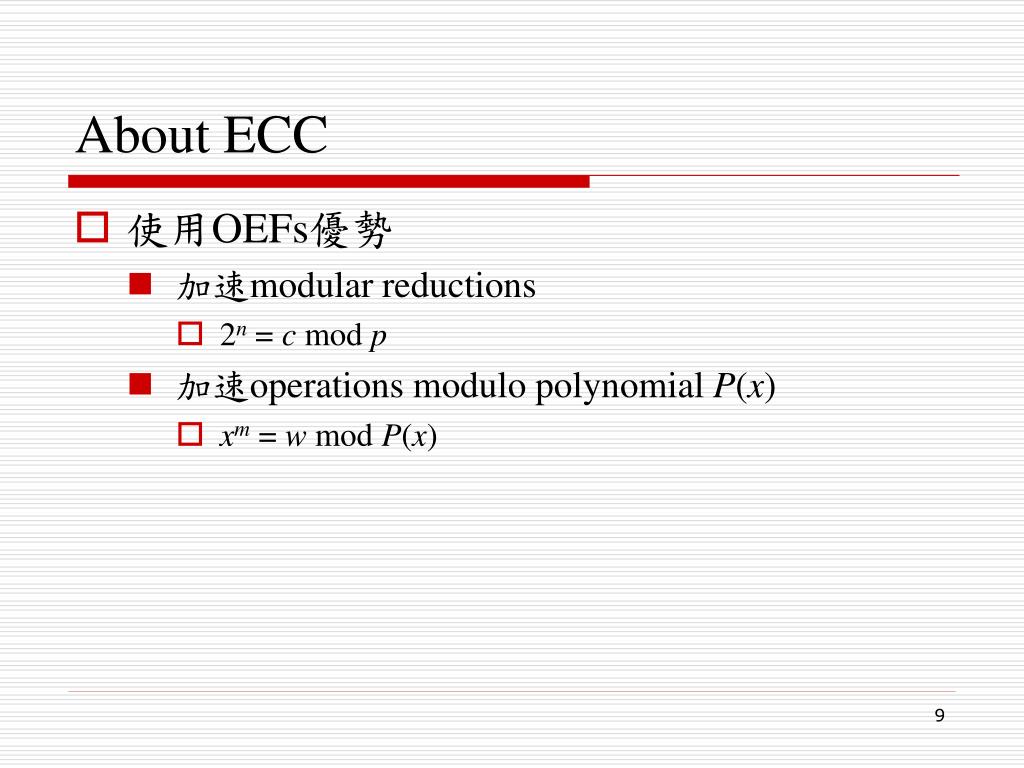 About ECC

使用OEFs優勢

加速modular reductions

$2^n = c \bmod p$

加速operations modulo polynomial $P(x)$

$x^m = w \bmod P(x)$

9